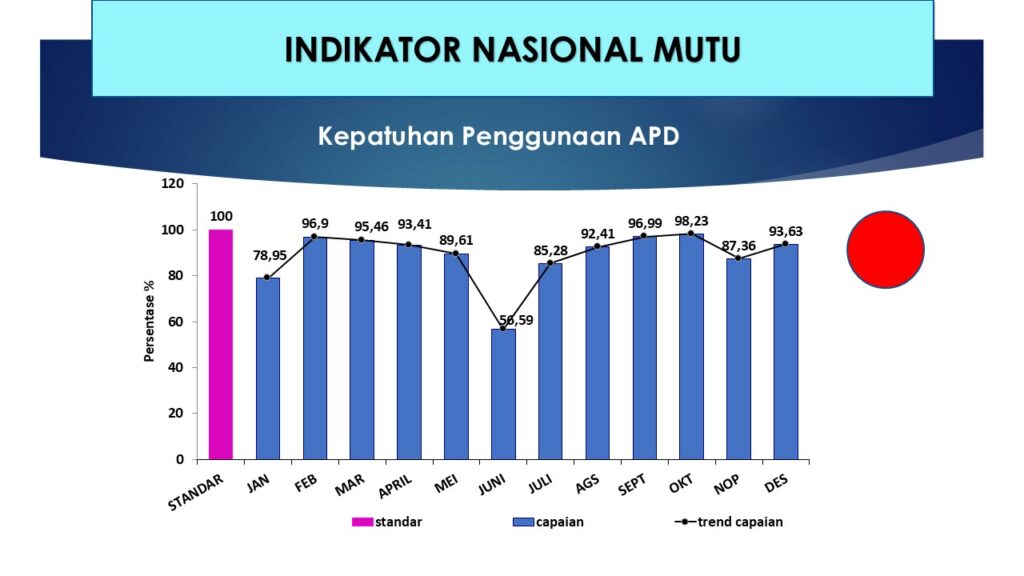 INDIKATOR NASIONAL MUTU

Kepatuhan Penggunaan APD

Persentase %

120
100
80
60
40
20
0

100
78,95
96,9
95,46
93,41
89,61
56,59
85,28
92,41
96,99
98,23
87,36
93,63

STANDAR JAN FEB MAR APRIL MEI JUNI JULI AGS SEPT OKT NOP DES

standar capaian trend capaian